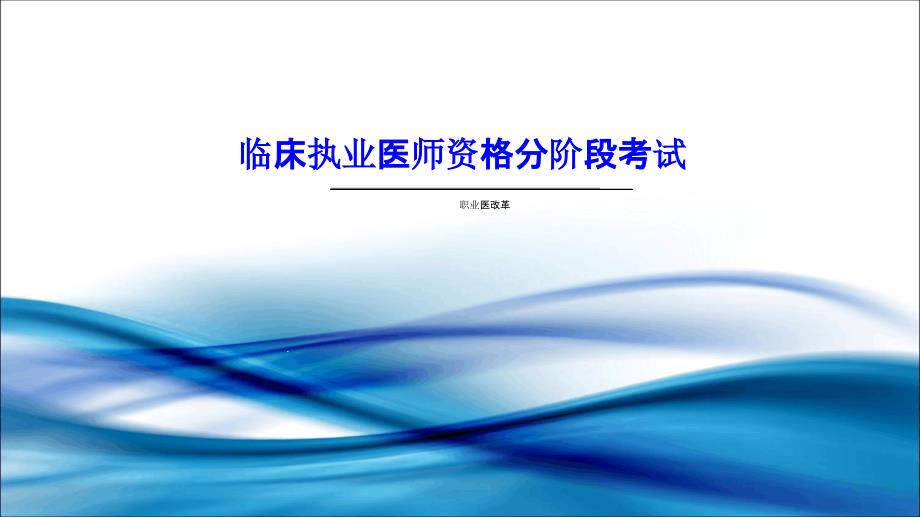 临床执业医师资格分阶段考试

职业医改革